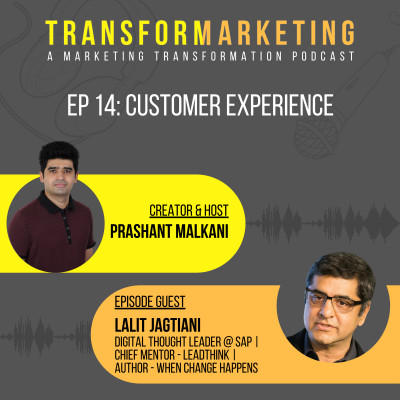 TRANSFORMARKETING
A MARKETING TRANSFORMATION PODCAST

EP 14: CUSTOMER EXPERIENCE

CREATOR & HOST
PRASHANT MALKANI

EPISODE GUEST
LALIT JAGTIANI
DIGITAL THOUGHT LEADER @ SAP | CHIEF MENTOR - LEADTHINK | AUTHOR - WHEN CHANGE HAPPENS